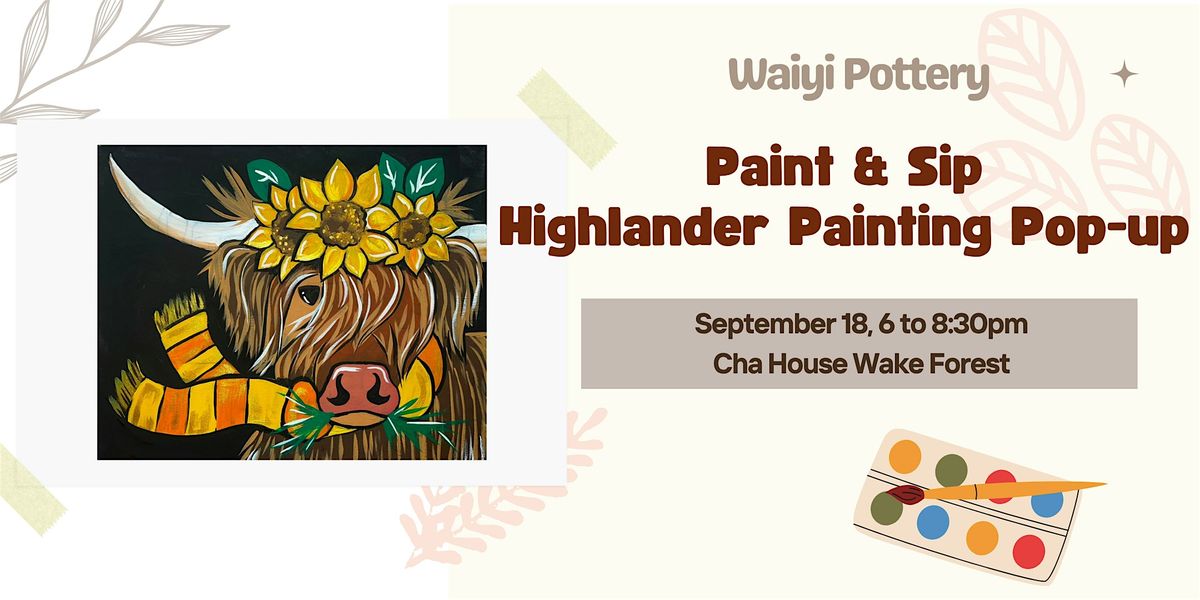 Waiyi Pottery

Paint & Sip
Highlander Painting Pop-up

September 18, 6 to 8:30pm
Cha House Wake Forest